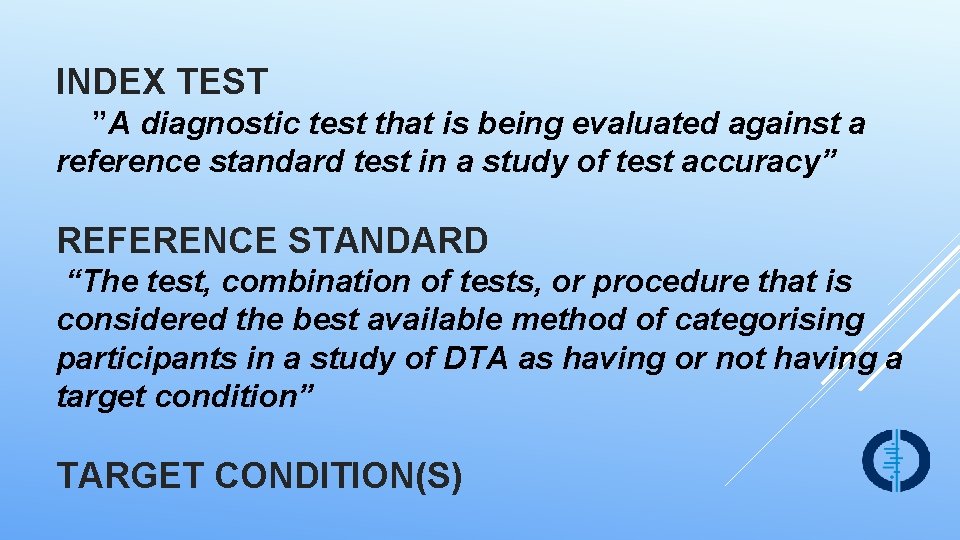 INDEX TEST

”A diagnostic test that is being evaluated against a reference standard test in a study of test accuracy”

REFERENCE STANDARD

“The test, combination of tests, or procedure that is considered the best available method of categorising participants in a study of DTA as having or not having a target condition”

TARGET CONDITION(S)